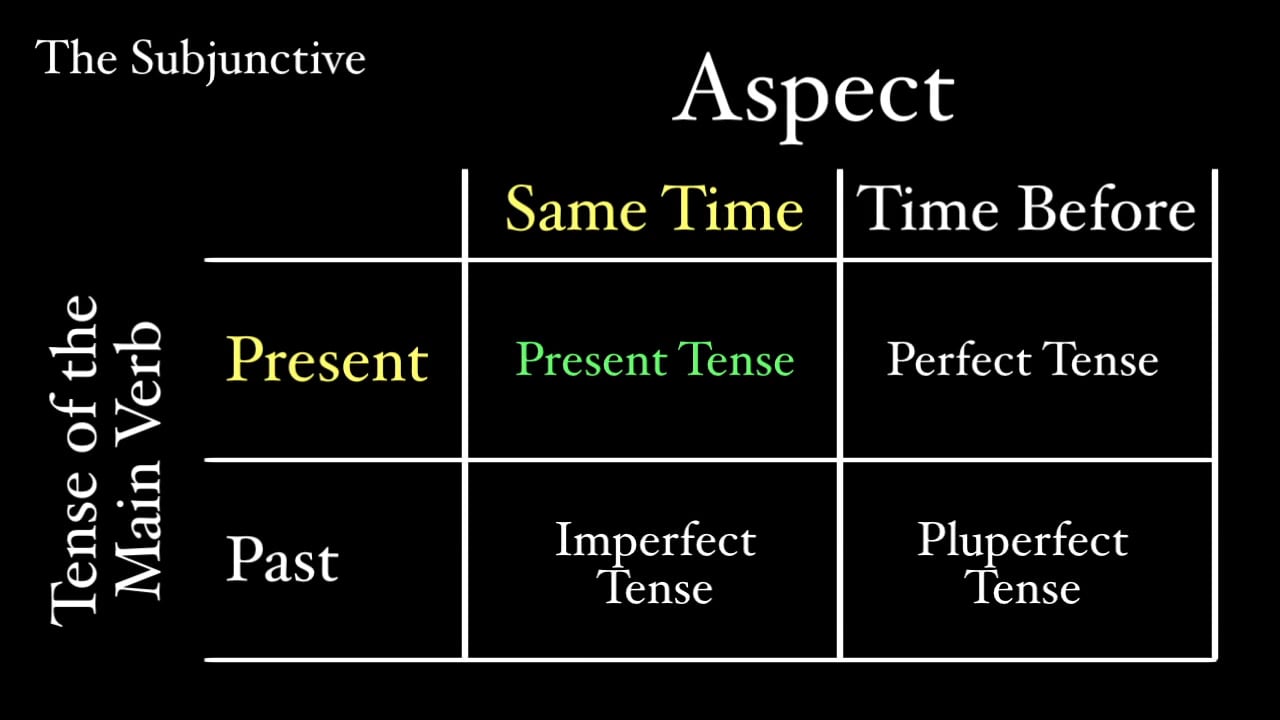 The Subjunctive

Aspect

Tense of the Main Verb

|  | Same Time | Time Before |
|---|---|---|
| Present | Present Tense | Perfect Tense |
| Past | Imperfect Tense | Pluperfect Tense |